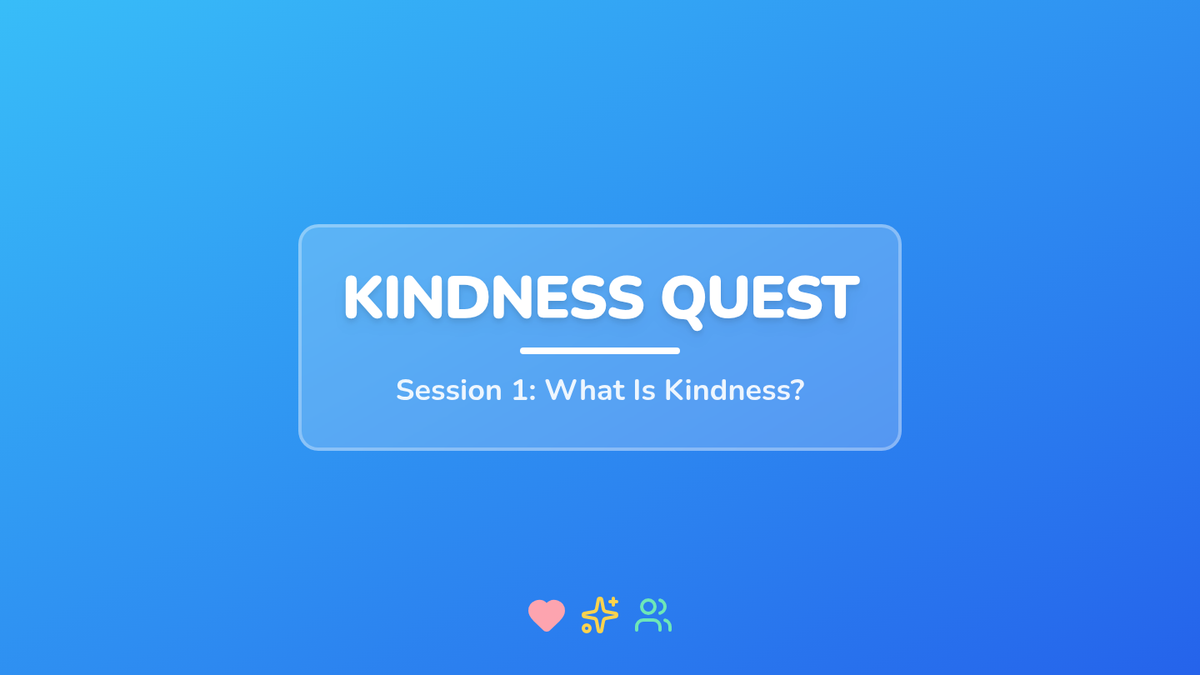 KINDNESS QUEST

Session 1: What Is Kindness?